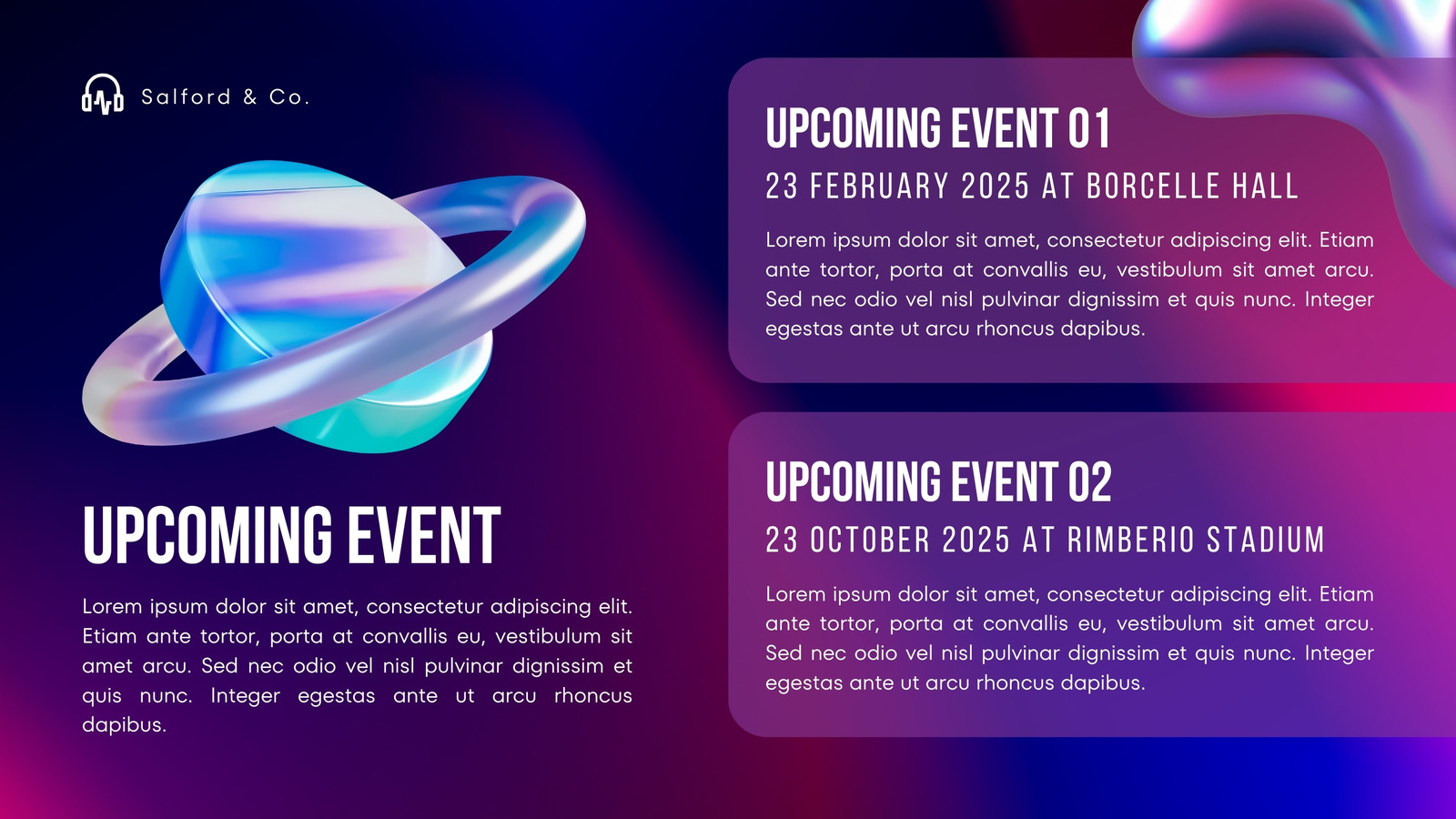 Salford & Co.

UPCOMING EVENT

Lorem ipsum dolor sit amet, consectetur adipiscing elit. Etiam ante tortor, porta at convallis eu, vestibulum sit amet arcu. Sed nec odio vel nisl pulvinar dignissim et quis nunc. Integer egestas ante ut arcu rhoncus dapibus.

UPCOMING EVENT 01

23 FEBRUARY 2025 AT BORCELLE HALL

Lorem ipsum dolor sit amet, consectetur adipiscing elit. Etiam ante tortor, porta at convallis eu, vestibulum sit amet arcu. Sed nec odio vel nisl pulvinar dignissim et quis nunc. Integer egestas ante ut arcu rhoncus dapibus.

UPCOMING EVENT 02

23 OCTOBER 2025 AT RIMBERIO STADIUM

Lorem ipsum dolor sit amet, consectetur adipiscing elit. Etiam ante tortor, porta at convallis eu, vestibulum sit amet arcu. Sed nec odio vel nisl pulvinar dignissim et quis nunc. Integer egestas ante ut arcu rhoncus dapibus.